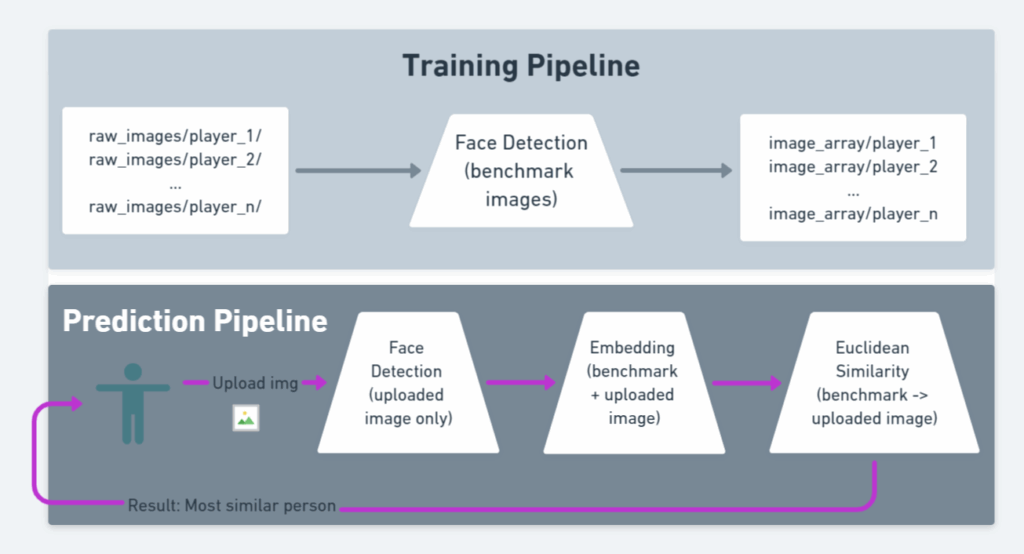 Training Pipeline

raw_images/player_1/
raw_images/player_2/
...
raw_images/player_n/

Face Detection
(benchmark
images)

image_array/player_1
image_array/player_2
...
image_array/player_n

Prediction Pipeline

Upload img

Face
Detection
(uploaded
image only)

Embedding
(benchmark
+ uploaded
image)

Euclidean
Similarity
(benchmark ->
uploaded image)

Result: Most similar person